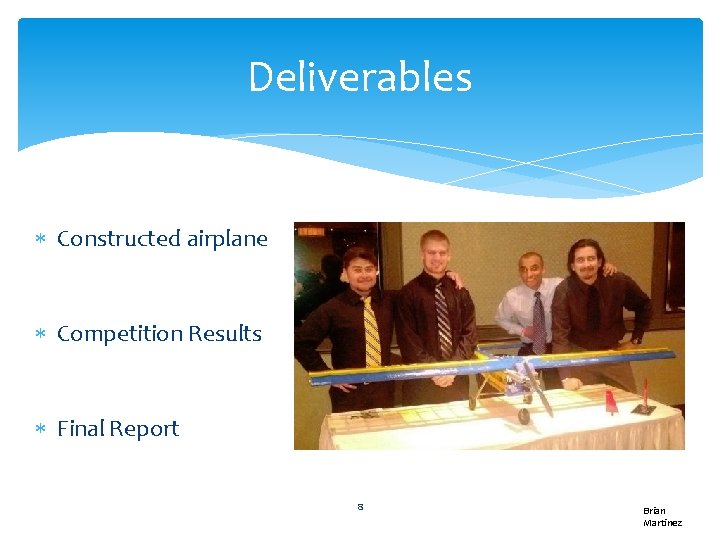 Deliverables

∗ Constructed airplane

∗ Competition Results

∗ Final Report

8

Brian Martinez